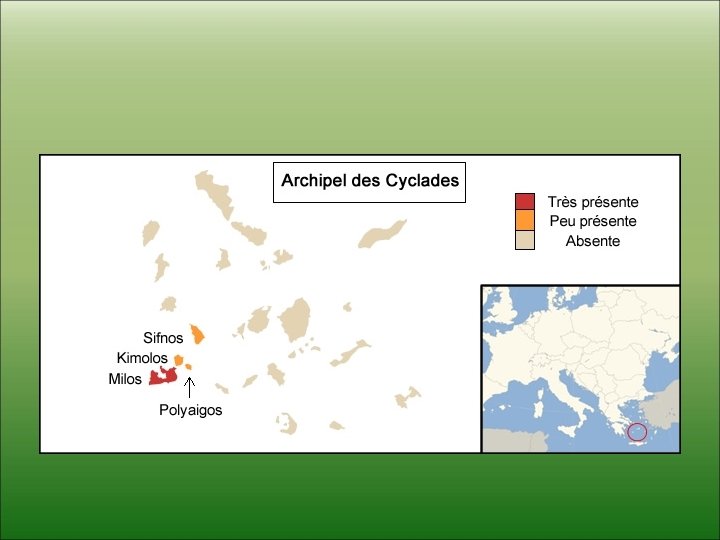 Archipel des Cyclades

Très présente
Peu présente
Absente

Sifnos
Kimolos
Milos
Polyaigos